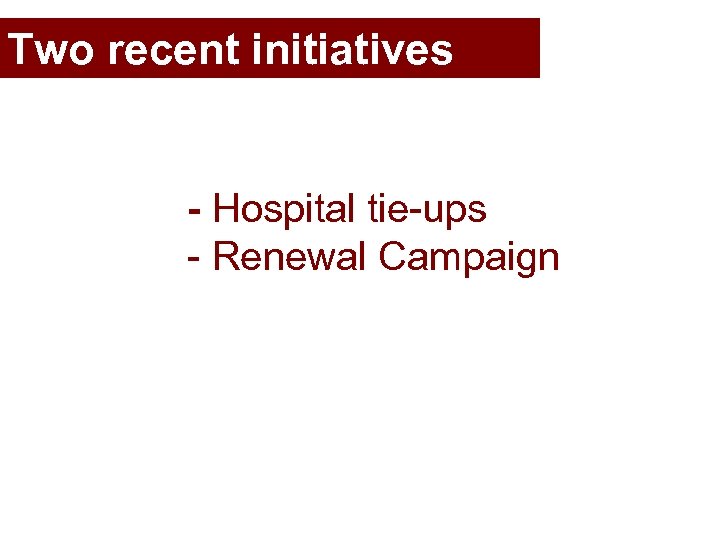 Two recent initiatives

- Hospital tie-ups
- Renewal Campaign